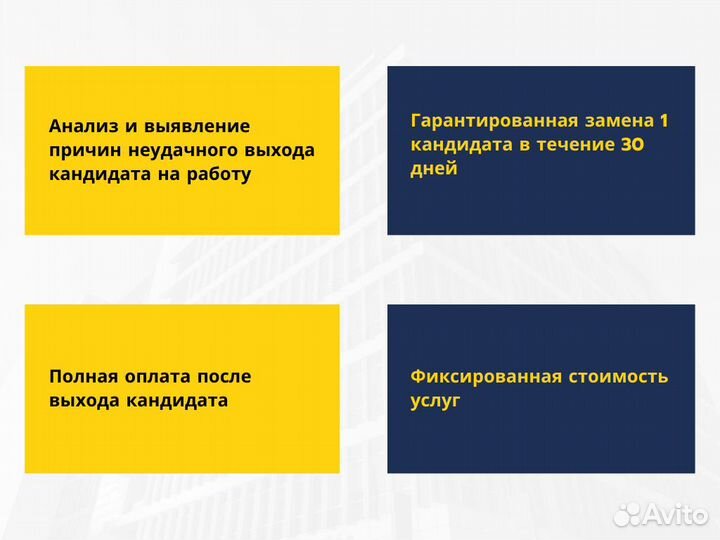 Анализ и выявление причин неудачного выхода кандидата на работу

Гарантированная замена 1 кандидата в течение 30 дней

Полная оплата после выхода кандидата

Фиксированная стоимость услуг

Avito